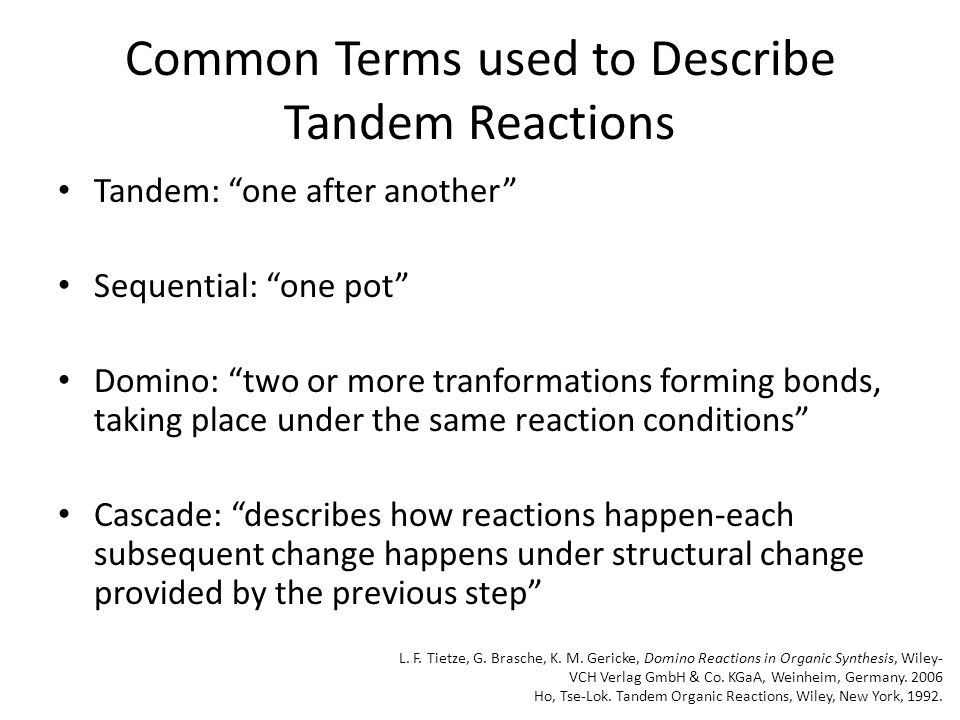 Common Terms used to Describe Tandem Reactions

• Tandem: “one after another”

• Sequential: “one pot”

• Domino: “two or more tranformations forming bonds, taking place under the same reaction conditions”

• Cascade: “describes how reactions happen-each subsequent change happens under structural change provided by the previous step”

L. F. Tietze, G. Brasche, K. M. Gericke, Domino Reactions in Organic Synthesis, Wiley-VCH Verlag GmbH & Co. KGaA, Weinheim, Germany. 2006
Ho, Tse-Lok. Tandem Organic Reactions, Wiley, New York, 1992.